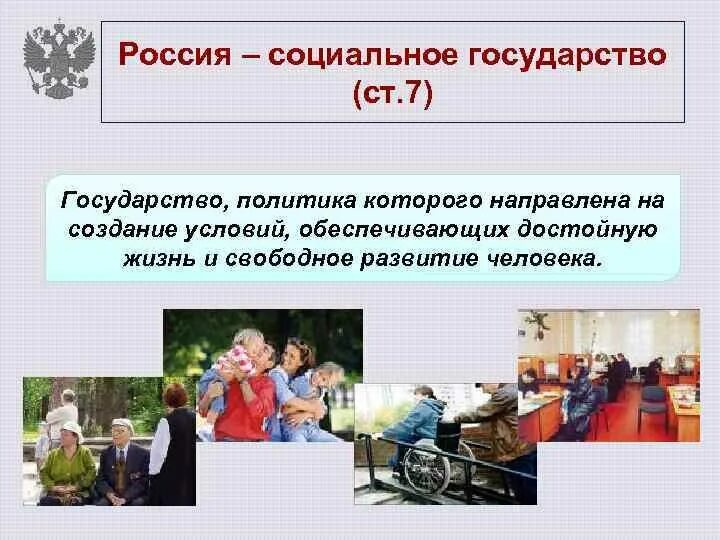 Россия – социальное государство (ст.7)

Государство, политика которого направлена на создание условий, обеспечивающих достойную жизнь и свободное развитие человека.